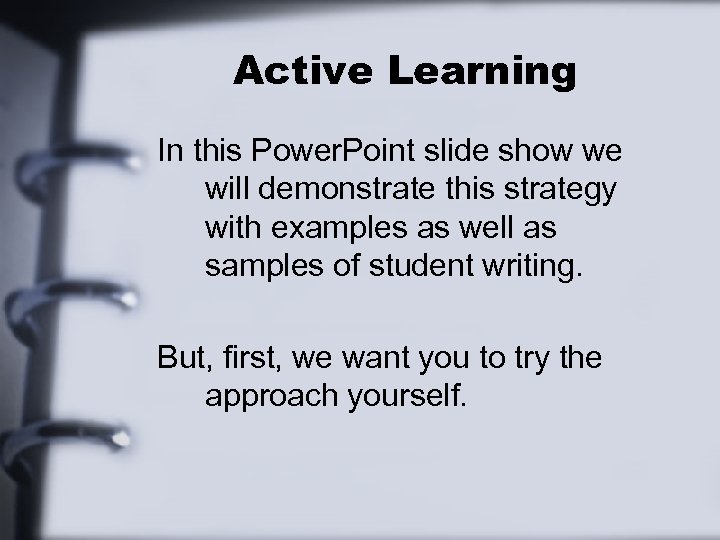 Active Learning

In this PowerPoint slide show we will demonstrate this strategy with examples as well as samples of student writing.

But, first, we want you to try the approach yourself.